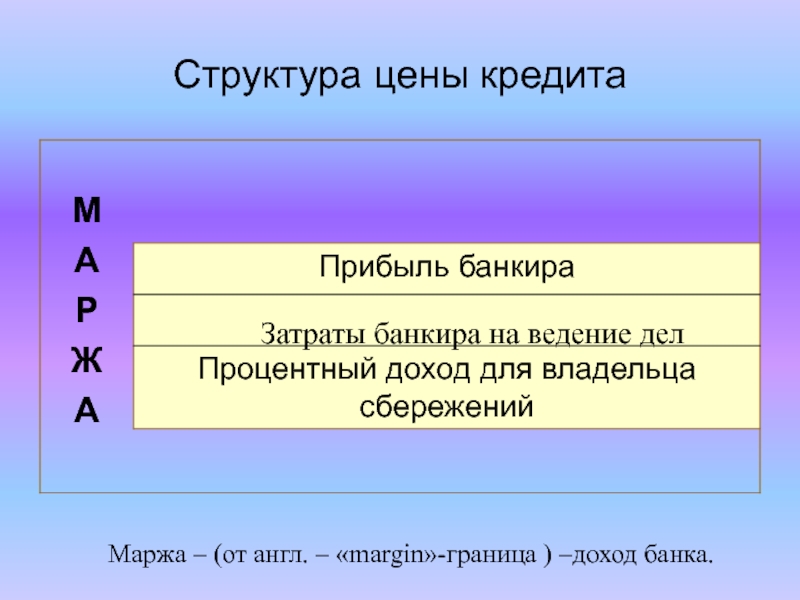 Структура цены кредита

М
А
Р
Ж
А

Прибыль банкира

Затраты банкира на ведение дел

Процентный доход для владельца сбережений

Маржа – (от англ. – «margin»-граница ) –доход банка.